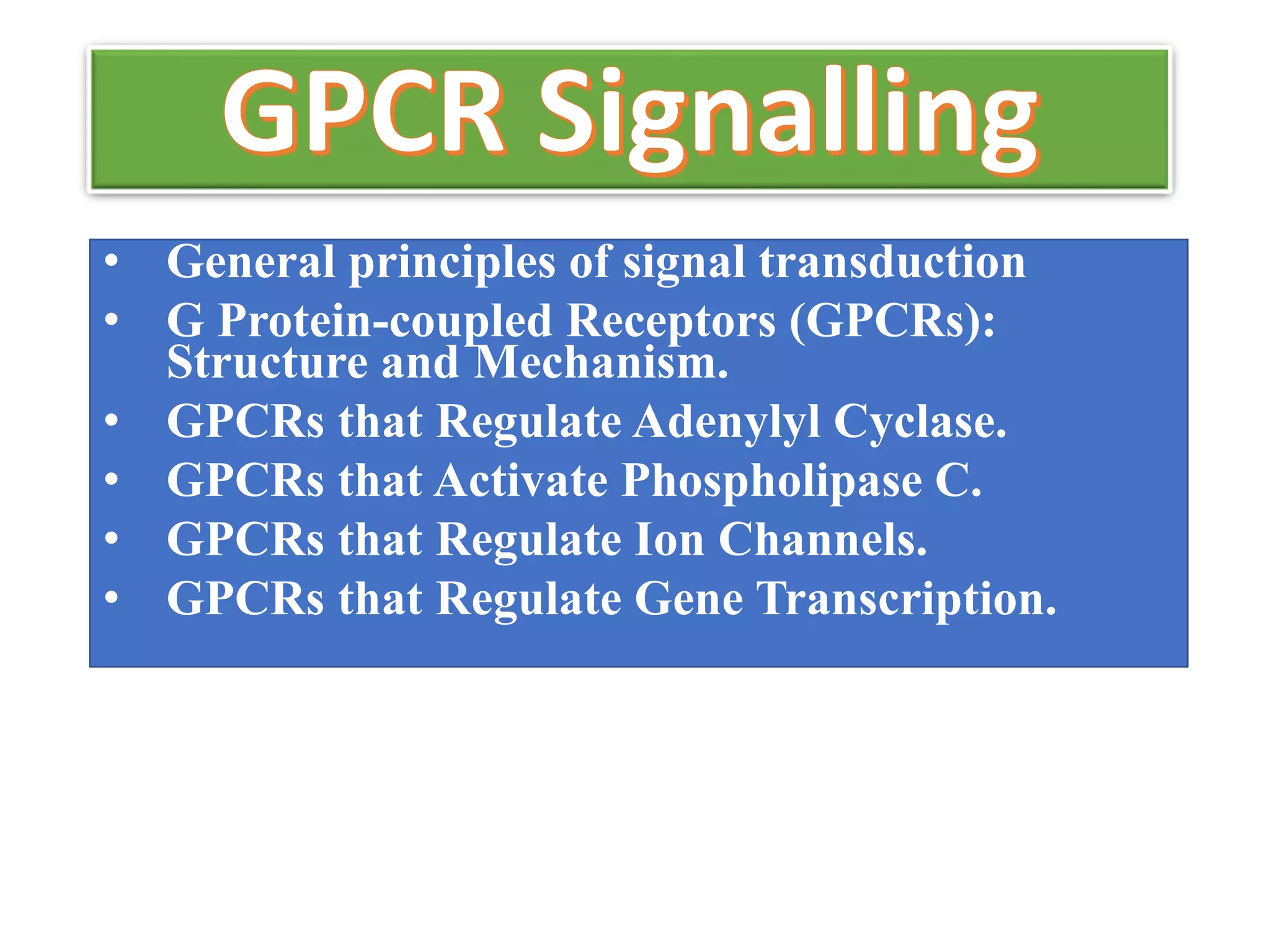 GPCR Signalling

• General principles of signal transduction
• G Protein-coupled Receptors (GPCRs): Structure and Mechanism.
• GPCRs that Regulate Adenylyl Cyclase.
• GPCRs that Activate Phospholipase C.
• GPCRs that Regulate Ion Channels.
• GPCRs that Regulate Gene Transcription.